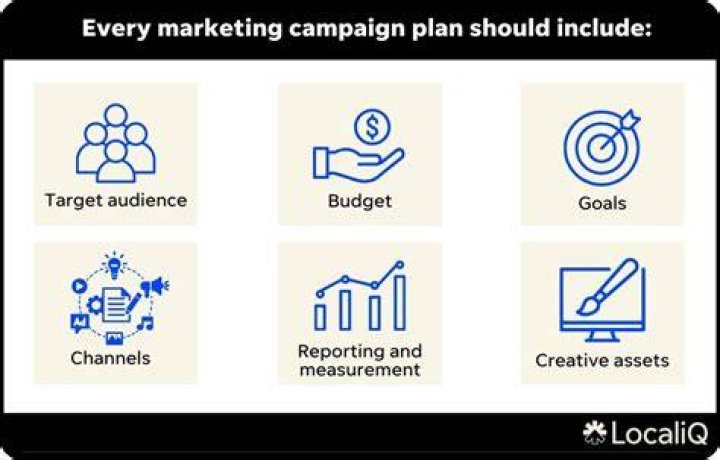 Every marketing campaign plan should include:

Target audience

Budget

Goals

Channels

Reporting and measurement

Creative assets

LocaliQ